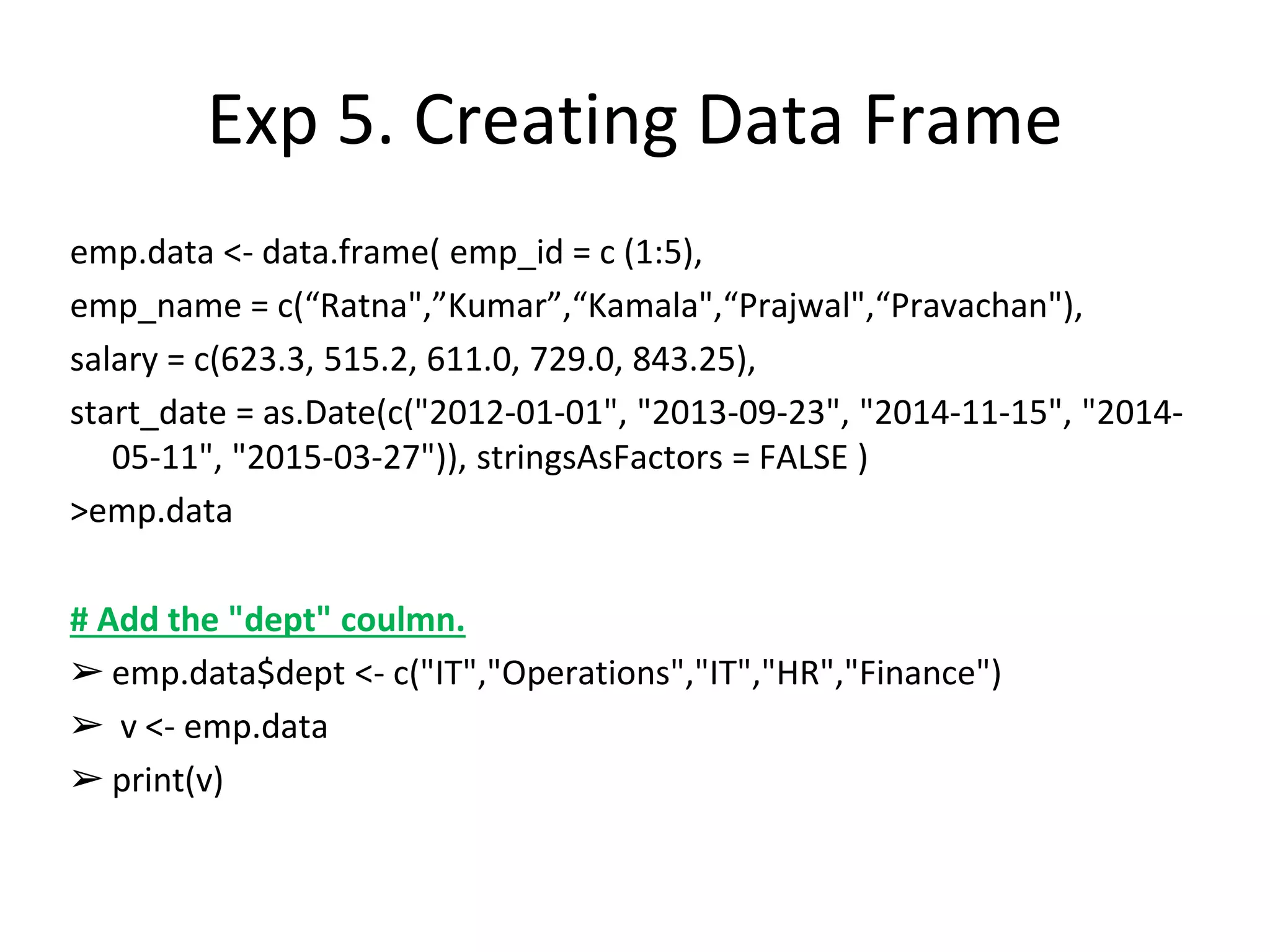 Exp 5. Creating Data Frame

emp.data <- data.frame( emp_id = c (1:5),

emp_name = c(“Ratna",”Kumar”,“Kamala",“Prajwal",“Pravachan"),

salary = c(623.3, 515.2, 611.0, 729.0, 843.25),

start_date = as.Date(c("2012-01-01", "2013-09-23", "2014-11-15", "2014-05-11", "2015-03-27")), stringsAsFactors = FALSE )

>emp.data

# Add the "dept" coulmn.

➢ emp.data$dept <- c("IT","Operations","IT","HR","Finance")

➢ v <- emp.data

➢ print(v)